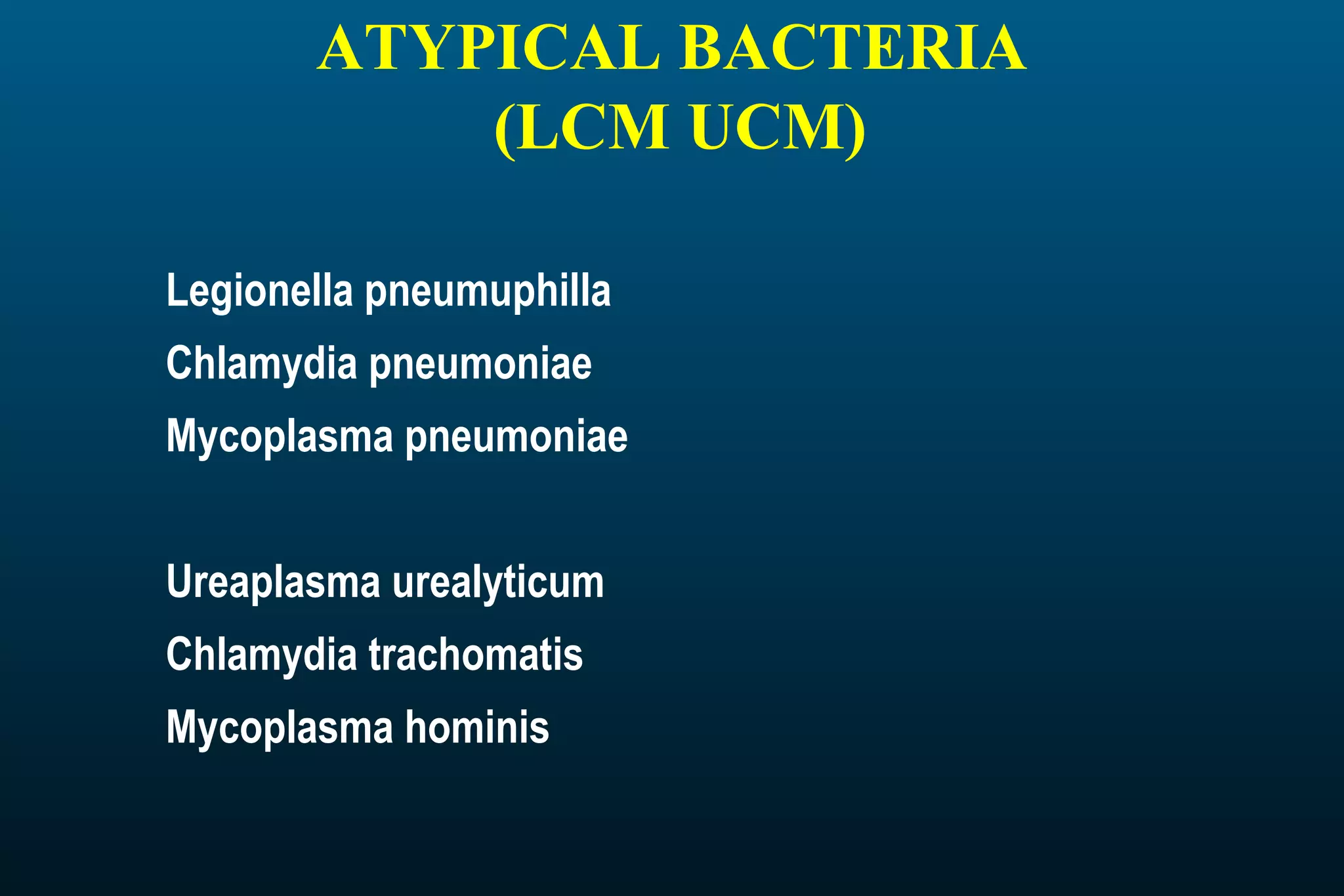 ATYPICAL BACTERIA
(LCM UCM)

Legionella pneumuphilla
Chlamydia pneumoniae
Mycoplasma pneumoniae

Ureaplasma urealyticum
Chlamydia trachomatis
Mycoplasma hominis